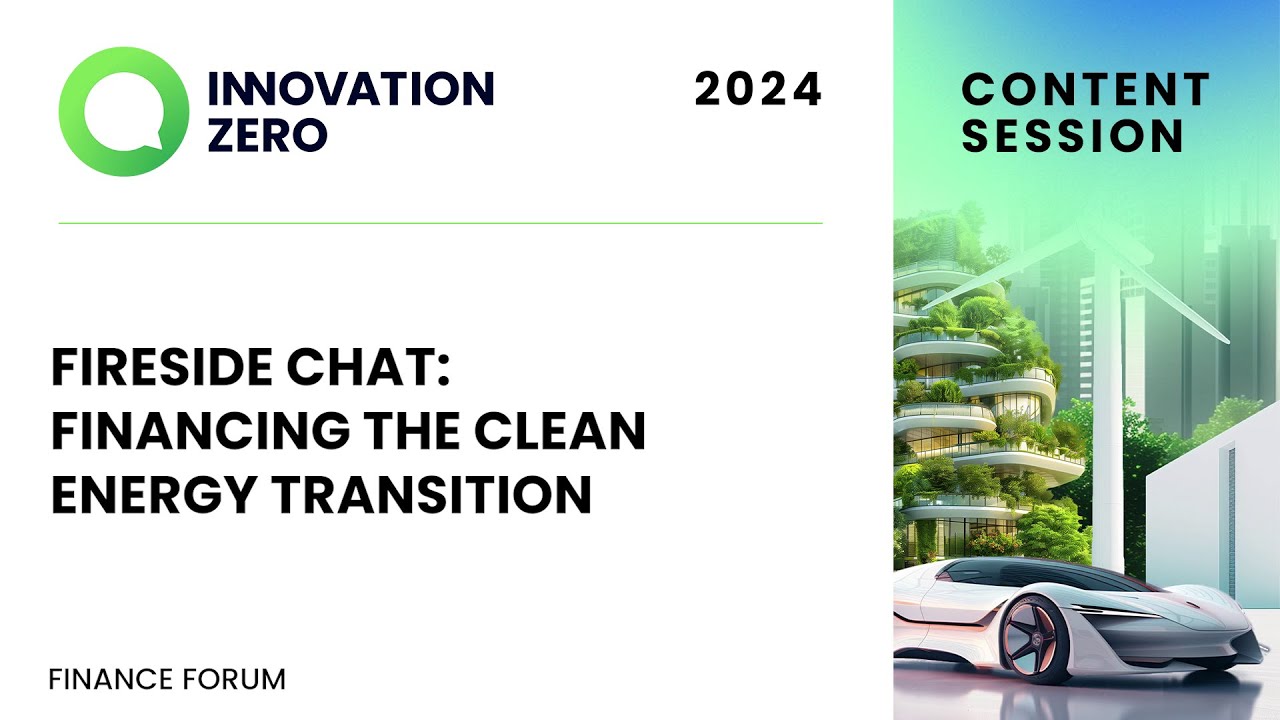 INNOVATION ZERO

2024

CONTENT SESSION

FIRESIDE CHAT: FINANCING THE CLEAN ENERGY TRANSITION

FINANCE FORUM